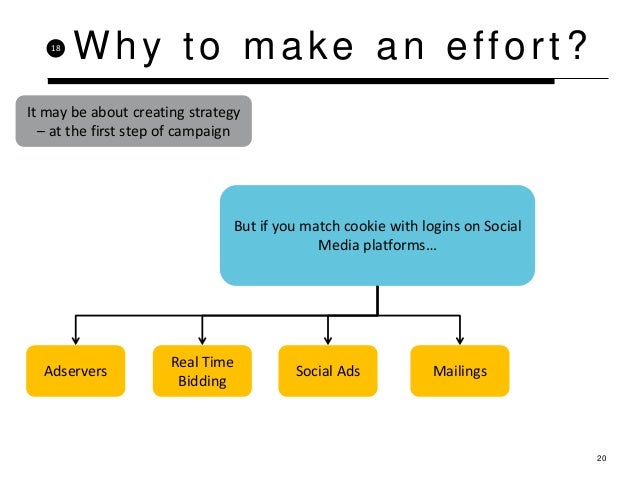 18 Why to make an effort?

It may be about creating strategy – at the first step of campaign

But if you match cookie with logins on Social Media platforms…

Adservers

Real Time Bidding

Social Ads

Mailings

20